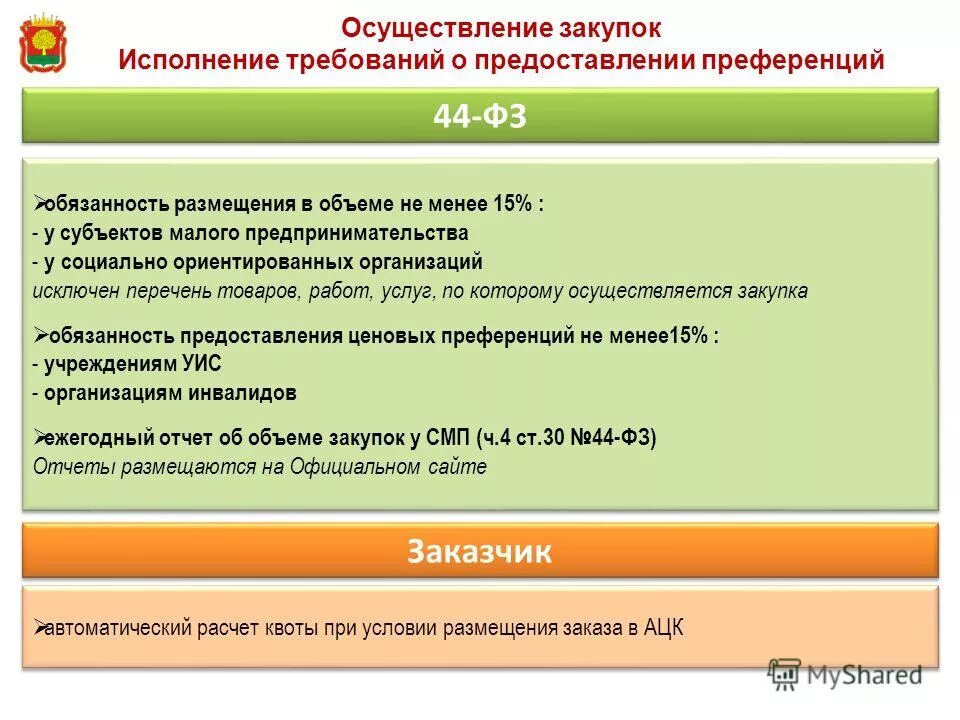 Осуществление закупок
Исполнение требований о предоставлении преференций

44-ФЗ

➢обязанность размещения в объеме не менее 15% :
- у субъектов малого предпринимательства
- у социально ориентированных организаций
исключен перечень товаров, работ, услуг, по которому осуществляется закупка

➢обязанность предоставления ценовых преференций не менее15% :
- учреждениям УИС
- организациям инвалидов

➢ежегодный отчет об объеме закупок у СМП (ч.4 ст.30 №44-ФЗ)
Отчеты размещаются на Официальном сайте

Заказчик

➢автоматический расчет квоты при условии размещения заказа в АЦК

MyShared